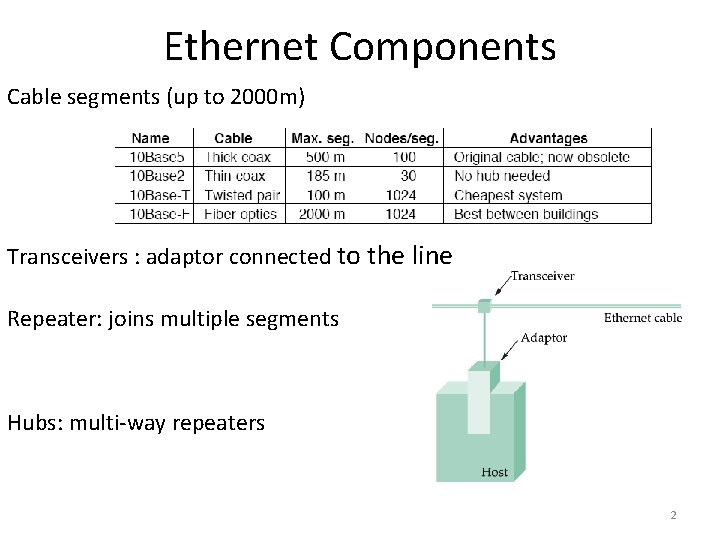 Ethernet Components

Cable segments (up to 2000m)

| Name | Cable | Max. seg. | Nodes/seg. | Advantages |
|---|---|---|---|---|
| 10Base5 | Thick coax | 500 m | 100 | Original cable; now obsolete |
| 10Base2 | Thin coax | 185 m | 30 | No hub needed |
| 10Base-T | Twisted pair | 100 m | 1024 | Cheapest system |
| 10Base-F | Fiber optics | 2000 m | 1024 | Best between buildings |

Transceivers : adaptor connected to the line

Repeater: joins multiple segments

Hubs: multi-way repeaters

Transceiver

Ethernet cable

Adaptor

Host

2